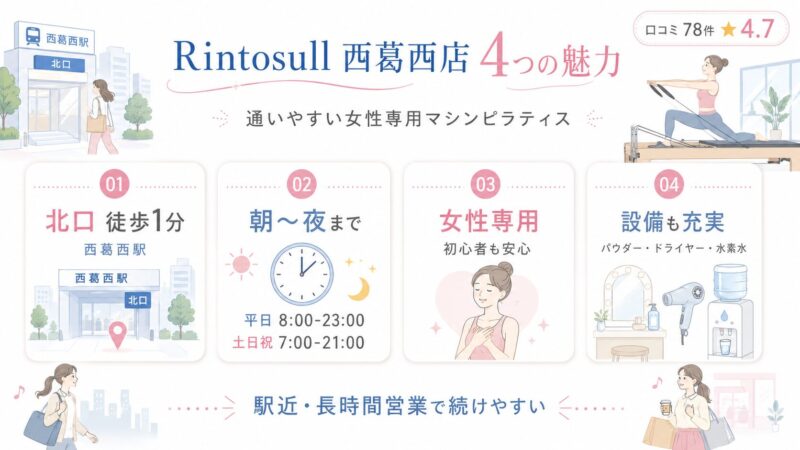 西葛西駅
北口

Rintosull 西葛西店 4つの魅力

口コミ 78件 ★ 4.7

通いやすい女性専用マシンピラティス

01
北口 徒歩1分
西葛西駅
西葛西駅
北口

02
朝〜夜まで
平日 8:00-23:00
土日祝 7:00-21:00

03
女性専用
初心者も安心

04
設備も充実
パウダー・ドライヤー・水素水

駅近・長時間営業で続けやすい